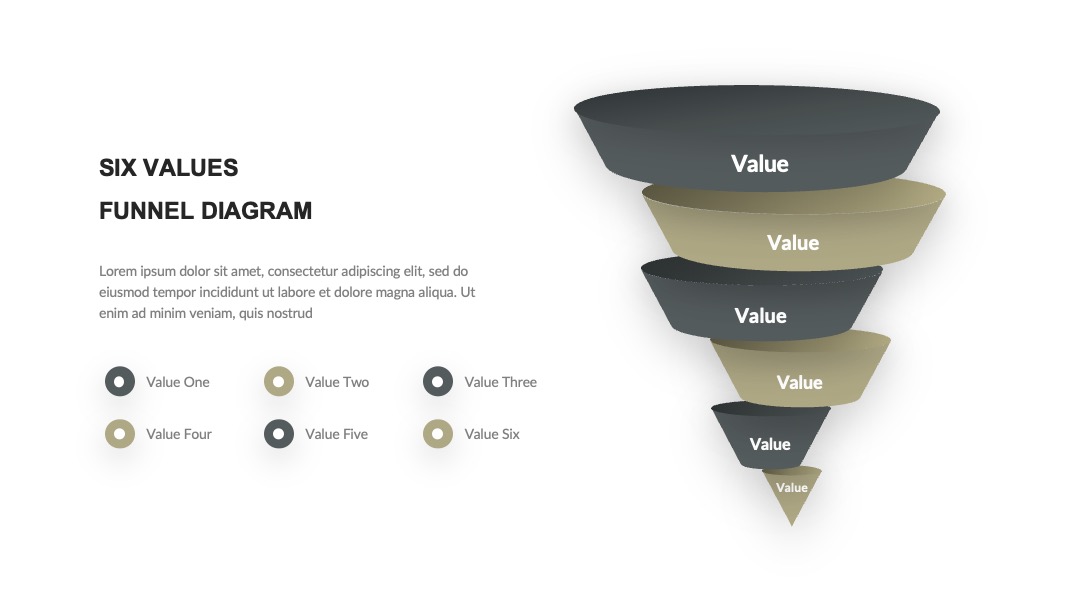 SIX VALUES

FUNNEL DIAGRAM

Lorem ipsum dolor sit amet, consectetur adipiscing elit, sed do eiusmod tempor incididunt ut labore et dolore magna aliqua. Ut enim ad minim veniam, quis nostrud

Value One
Value Two
Value Three
Value Four
Value Five
Value Six

Value
Value
Value
Value
Value
Value